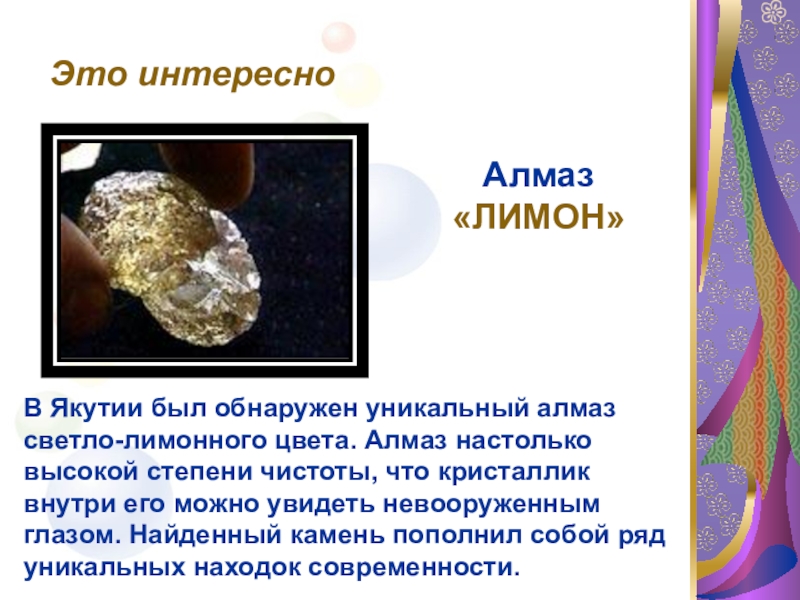 Это интересно

Алмаз «ЛИМОН»

В Якутии был обнаружен уникальный алмаз светло-лимонного цвета. Алмаз настолько высокой степени чистоты, что кристаллик внутри его можно увидеть невооруженным глазом. Найденный камень пополнил собой ряд уникальных находок современности.